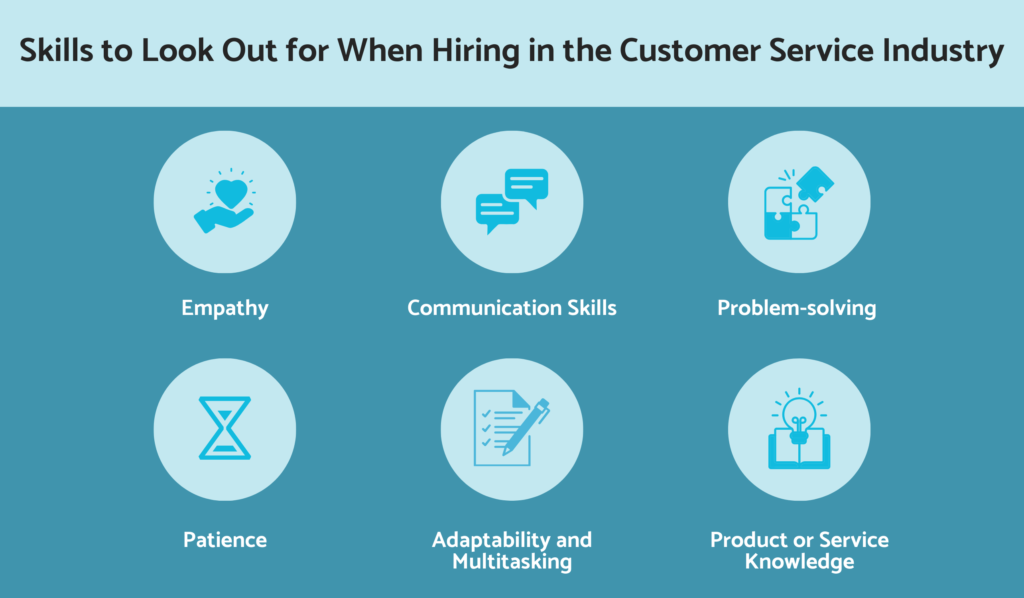 Skills to Look Out for When Hiring in the Customer Service Industry

Empathy

Communication Skills

Problem-solving

Patience

Adaptability and Multitasking

Product or Service Knowledge